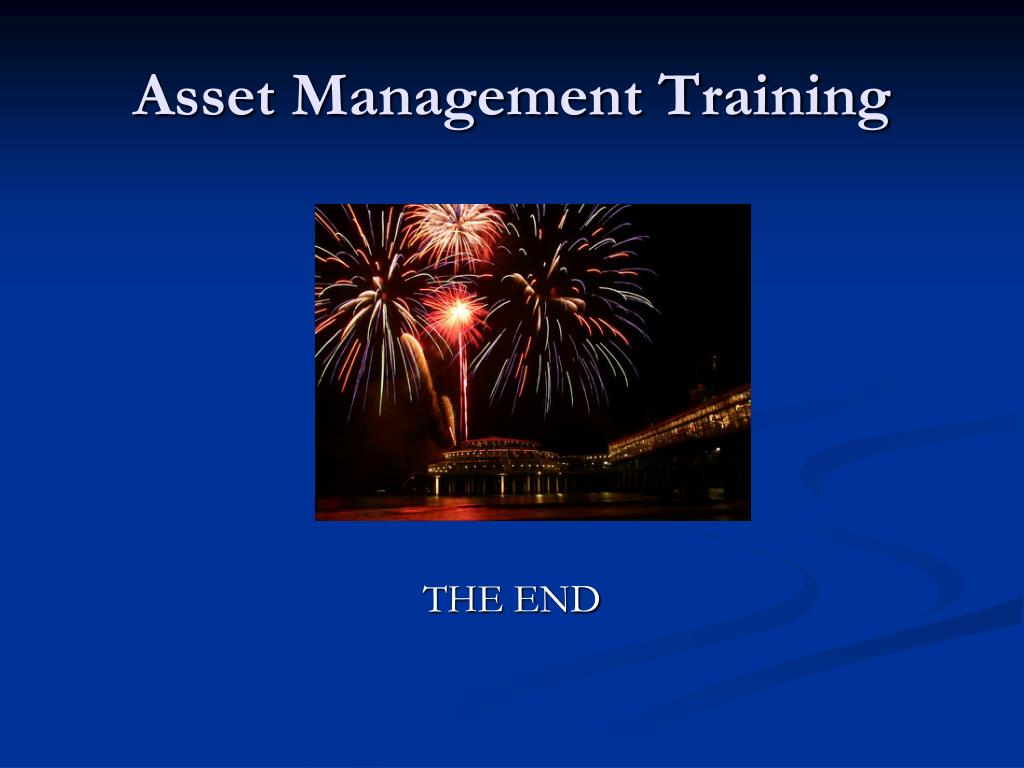 Asset Management Training

THE END